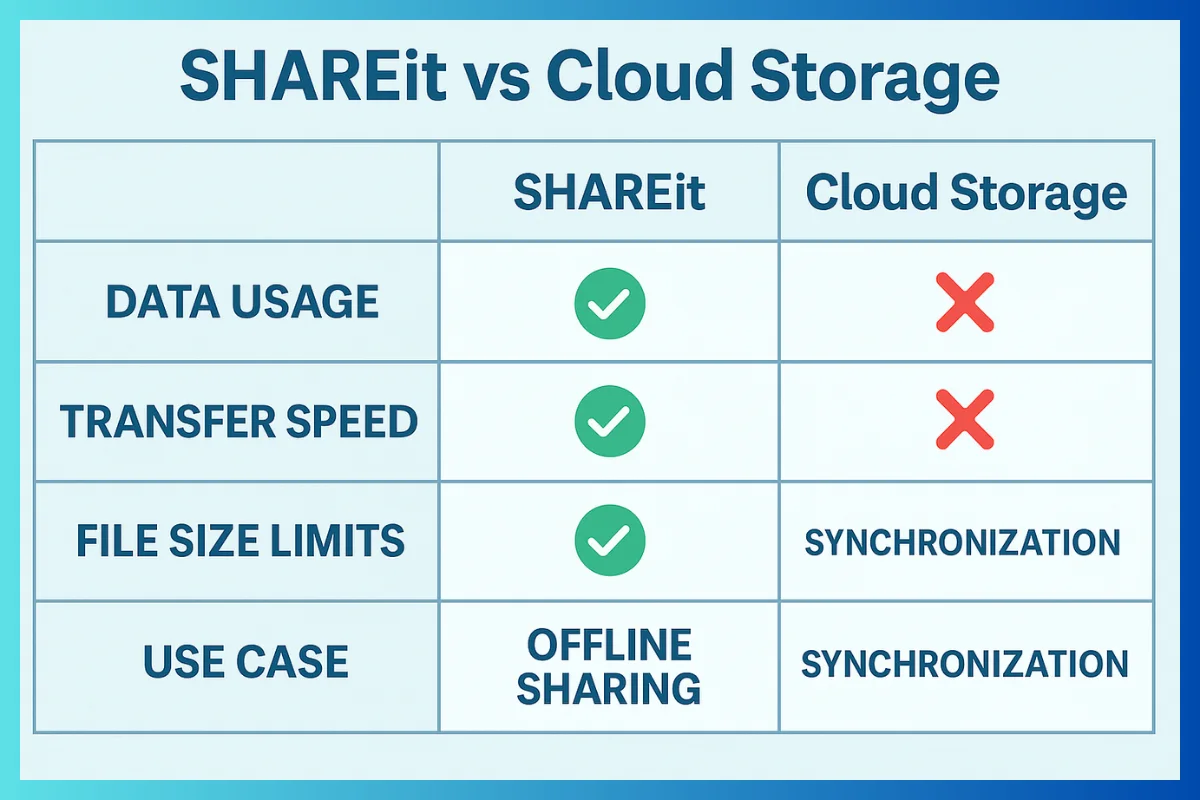 SHAREit vs Cloud Storage

| | SHAREit | Cloud Storage |
|---|---|---|
| DATA USAGE | ✓ | ✗ |
| TRANSFER SPEED | ✓ | ✗ |
| FILE SIZE LIMITS | ✓ | SYNCHRONIZATION |
| USE CASE | OFFLINE SHARING | SYNCHRONIZATION |